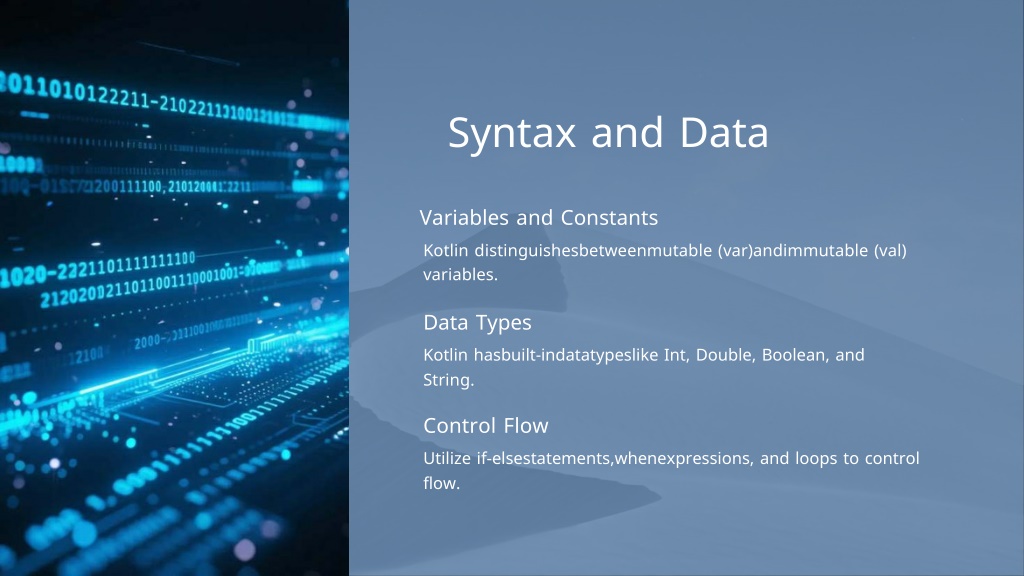 Syntax and Data

Variables and Constants

Kotlin distinguishesbetweenmutable (var)andimmutable (val) variables.

Data Types

Kotlin hasbuilt-indatatypeslike Int, Double, Boolean, and String.

Control Flow

Utilize if-elsestatements,whenexpressions, and loops to control flow.